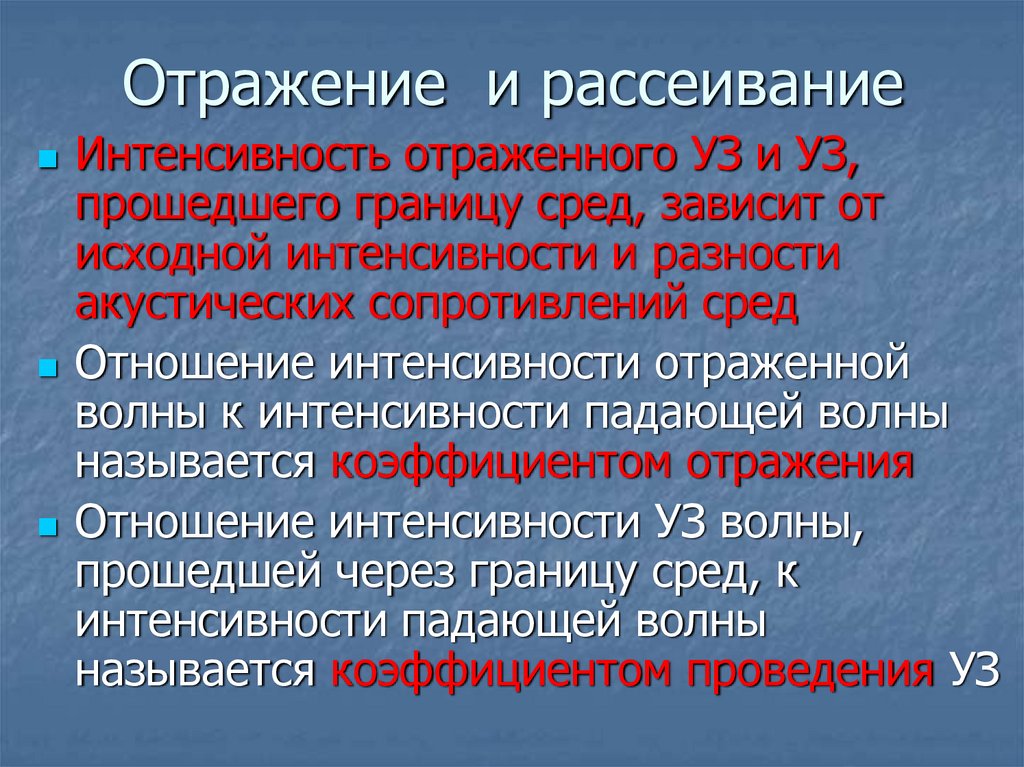 Отражение и рассеивание

Интенсивность отраженного УЗ и УЗ, прошедшего границу сред, зависит от исходной интенсивности и разности акустических сопротивлений сред

Отношение интенсивности отраженной волны к интенсивности падающей волны называется коэффициентом отражения

Отношение интенсивности УЗ волны, прошедшей через границу сред, к интенсивности падающей волны называется коэффициентом проведения УЗ